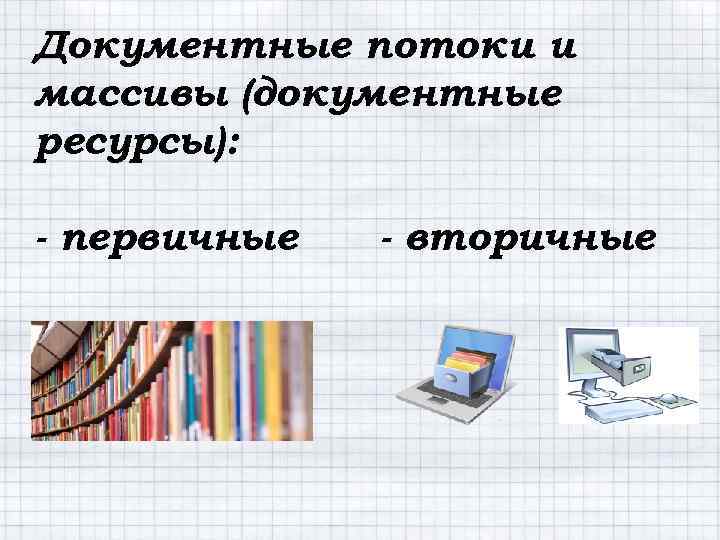 Документные потоки и массивы (документные ресурсы):

- первичные - вторичные